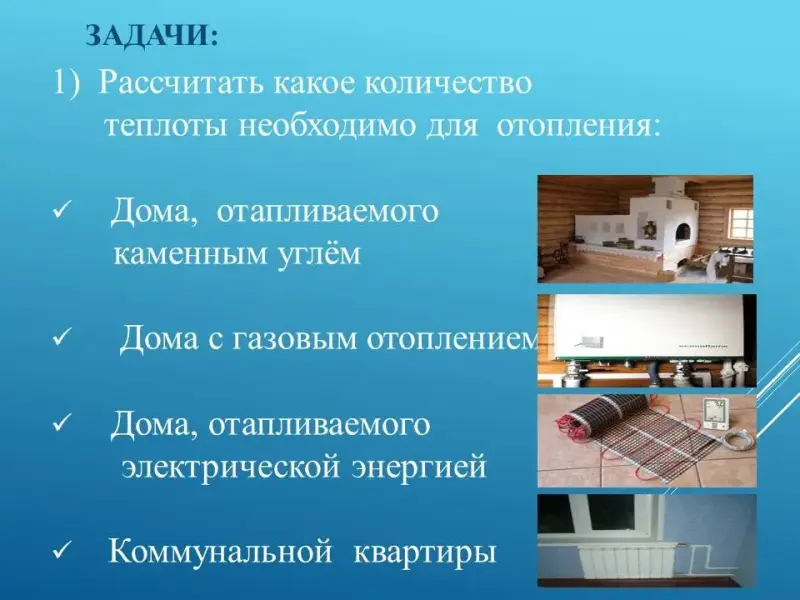 ЗАДАЧИ:

1) Рассчитать какое количество теплоты необходимо для отопления:

✓ Дома, отапливаемого каменным углём

✓ Дома с газовым отоплением

✓ Дома, отапливаемого электрической энергией

✓ Коммунальной квартиры